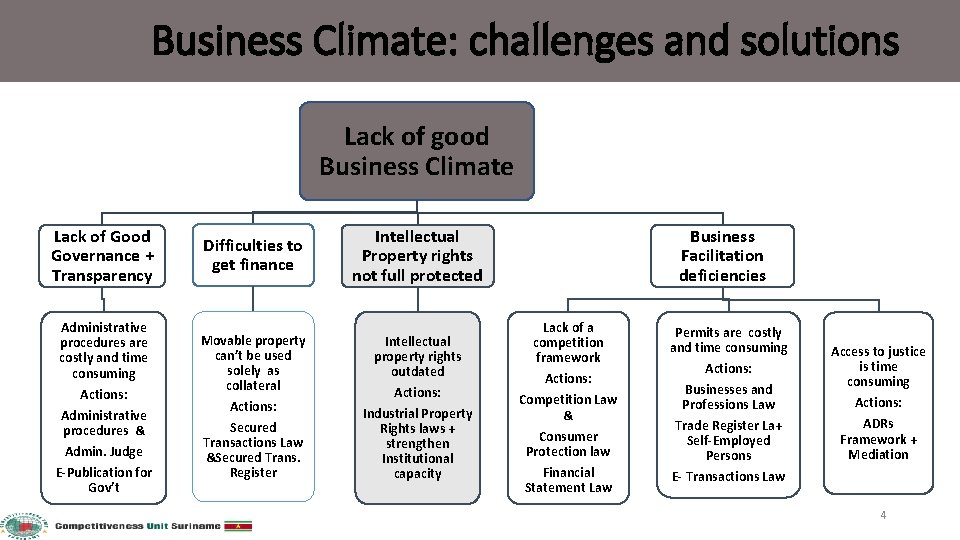 Business Climate: challenges and solutions

Lack of good Business Climate

Lack of Good Governance + Transparency

Difficulties to get finance

Intellectual Property rights not full protected

Business Facilitation deficiencies

Administrative procedures are costly and time consuming

Actions:

Administrative procedures &

Admin. Judge

E-Publication for Gov't

Movable property can't be used solely as collateral

Actions:

Secured Transactions Law &Secured Trans. Register

Intellectual property rights outdated

Actions:

Industrial Property Rights laws + strengthen Institutional capacity

Lack of a competition framework

Actions:

Competition Law &

Consumer Protection law

Financial Statement Law

Permits are costly and time consuming

Actions:

Businesses and Professions Law

Trade Register La+ Self-Employed Persons

E- Transactions Law

Access to justice is time consuming

Actions:

ADRs Framework + Mediation

Competitiveness Unit Suriname

4